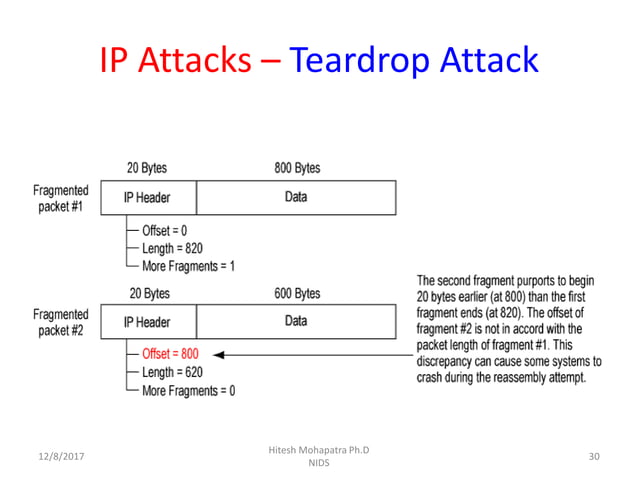 IP Attacks – Teardrop Attack

20 Bytes
800 Bytes
Fragmented packet #1
IP Header
Data
Offset = 0
Length = 820
More Fragments = 1

20 Bytes
600 Bytes
Fragmented packet #2
IP Header
Data
Offset = 800
Length = 620
More Fragments = 0

The second fragment purports to begin 20 bytes earlier (at 800) than the first fragment ends (at 820). The offset of fragment #2 is not in accord with the packet length of fragment #1. This discrepancy can cause some systems to crash during the reassembly attempt.

12/8/2017
Hitesh Mohapatra Ph.D
NIDS
30